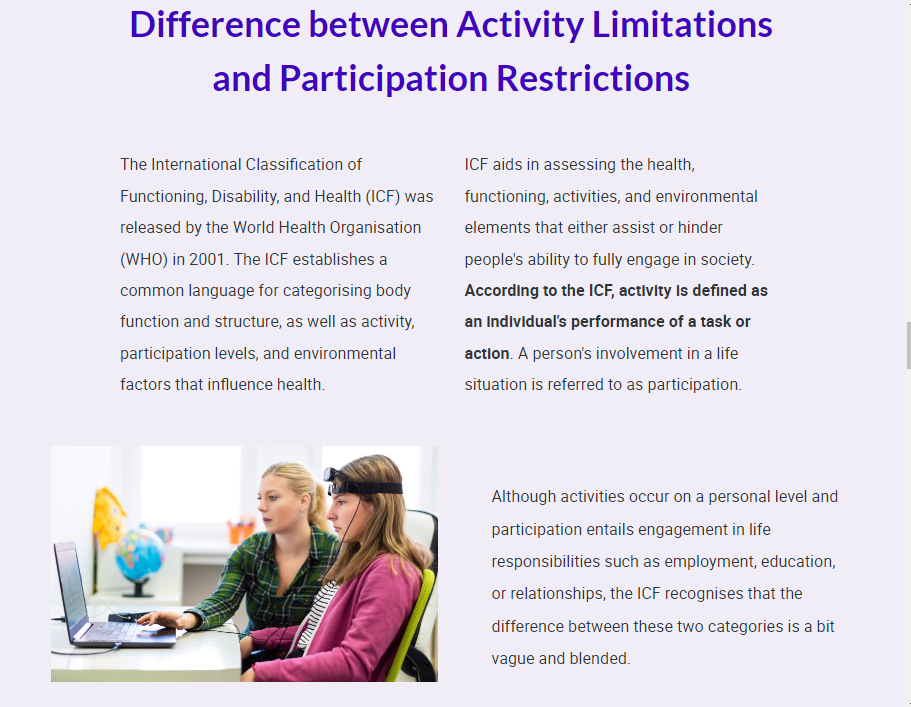 Difference between Activity Limitations and Participation Restrictions

The International Classification of Functioning, Disability, and Health (ICF) was released by the World Health Organisation (WHO) in 2001. The ICF establishes a common language for categorising body function and structure, as well as activity, participation levels, and environmental factors that influence health.

ICF aids in assessing the health, functioning, activities, and environmental elements that either assist or hinder people's ability to fully engage in society. According to the ICF, activity is defined as an individual's performance of a task or action. A person's involvement in a life situation is referred to as participation.

Although activities occur on a personal level and participation entails engagement in life responsibilities such as employment, education, or relationships, the ICF recognises that the difference between these two categories is a bit vague and blended.